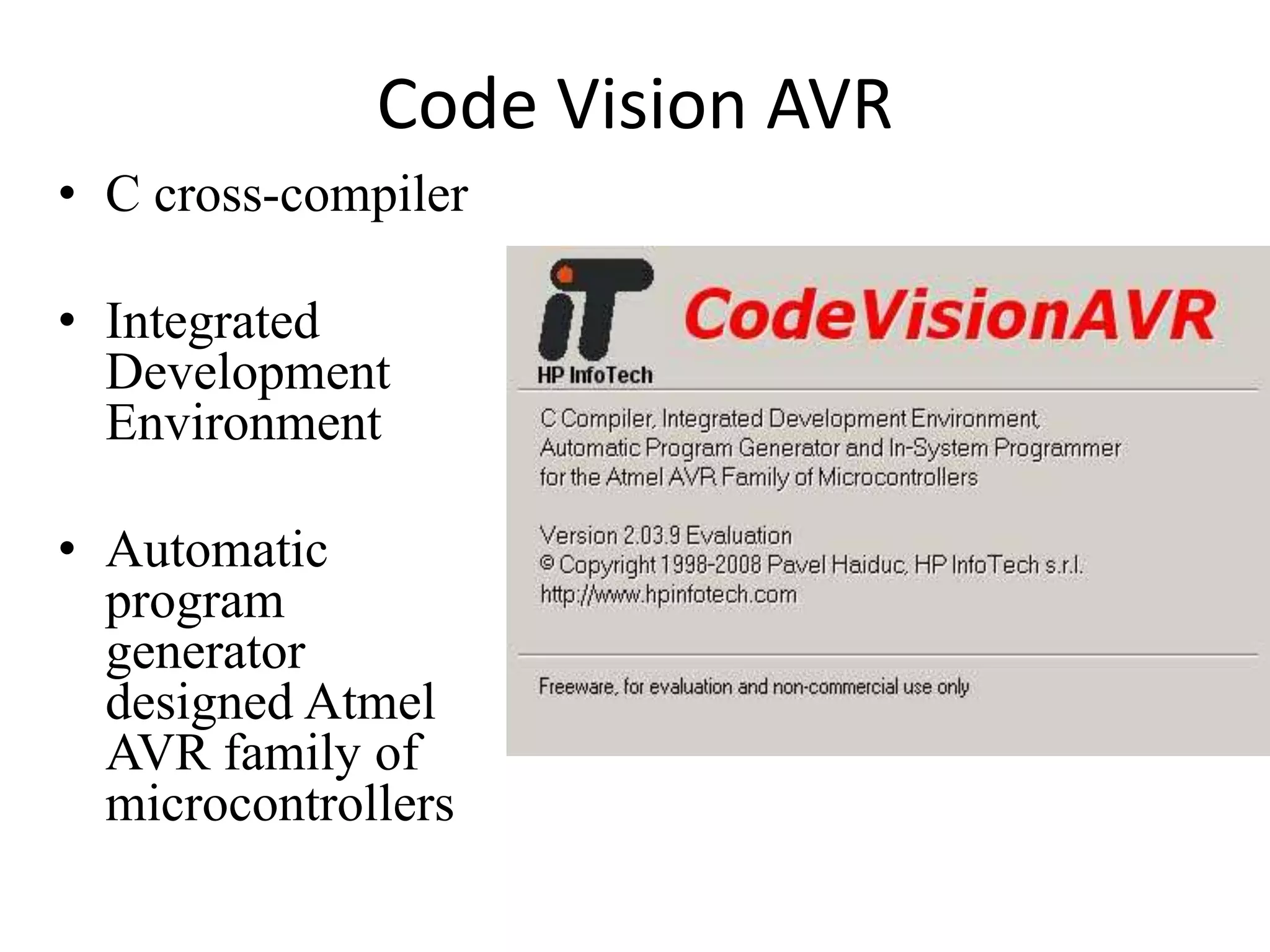 Code Vision AVR

• C cross-compiler

• Integrated Development Environment

• Automatic program generator designed Atmel AVR family of microcontrollers

iT
HP InfoTech

CodeVisionAVR

C Compiler, Integrated Development Environment, Automatic Program Generator and In-System Programmer for the Atmel AVR Family of Microcontrollers

Version 2.03.9 Evaluation
© Copyright 1998-2008 Pavel Haiduc, HP InfoTech s.r.l.
http://www.hpinfotech.com

Freeware, for evaluation and non-commercial use only